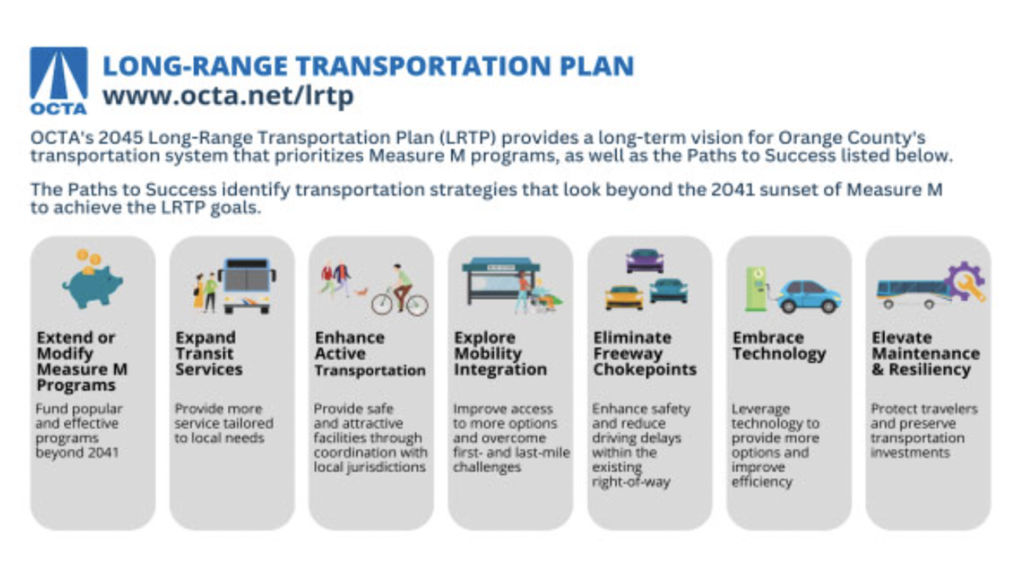 OCTA

LONG-RANGE TRANSPORTATION PLAN
www.octa.net/lrtp

OCTA's 2045 Long-Range Transportation Plan (LRTP) provides a long-term vision for Orange County's transportation system that prioritizes Measure M programs, as well as the Paths to Success listed below.

The Paths to Success identify transportation strategies that look beyond the 2041 sunset of Measure M to achieve the LRTP goals.

Extend or Modify Measure M Programs
Fund popular and effective programs beyond 2041

Expand Transit Services
Provide more service tailored to local needs

Enhance Active Transportation
Provide safe and attractive facilities through coordination with local jurisdictions

Explore Mobility Integration
Improve access to more options and overcome first- and last-mile challenges

Eliminate Freeway Chokepoints
Enhance safety and reduce driving delays within the existing right-of-way

Embrace Technology
Leverage technology to provide more options and improve efficiency

Elevate Maintenance & Resiliency
Protect travelers and preserve transportation investments